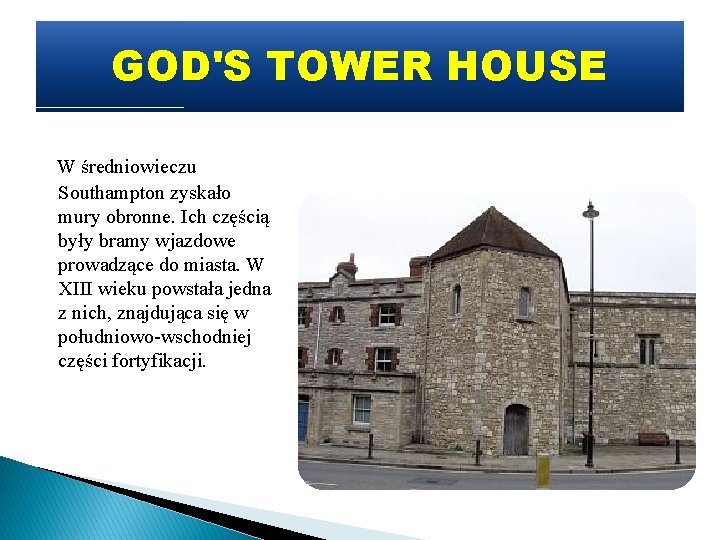 GOD'S TOWER HOUSE

W średniowieczu Southampton zyskało mury obronne. Ich częścią były bramy wjazdowe prowadzące do miasta. W XIII wieku powstała jedna z nich, znajdująca się w południowo-wschodniej części fortyfikacji.